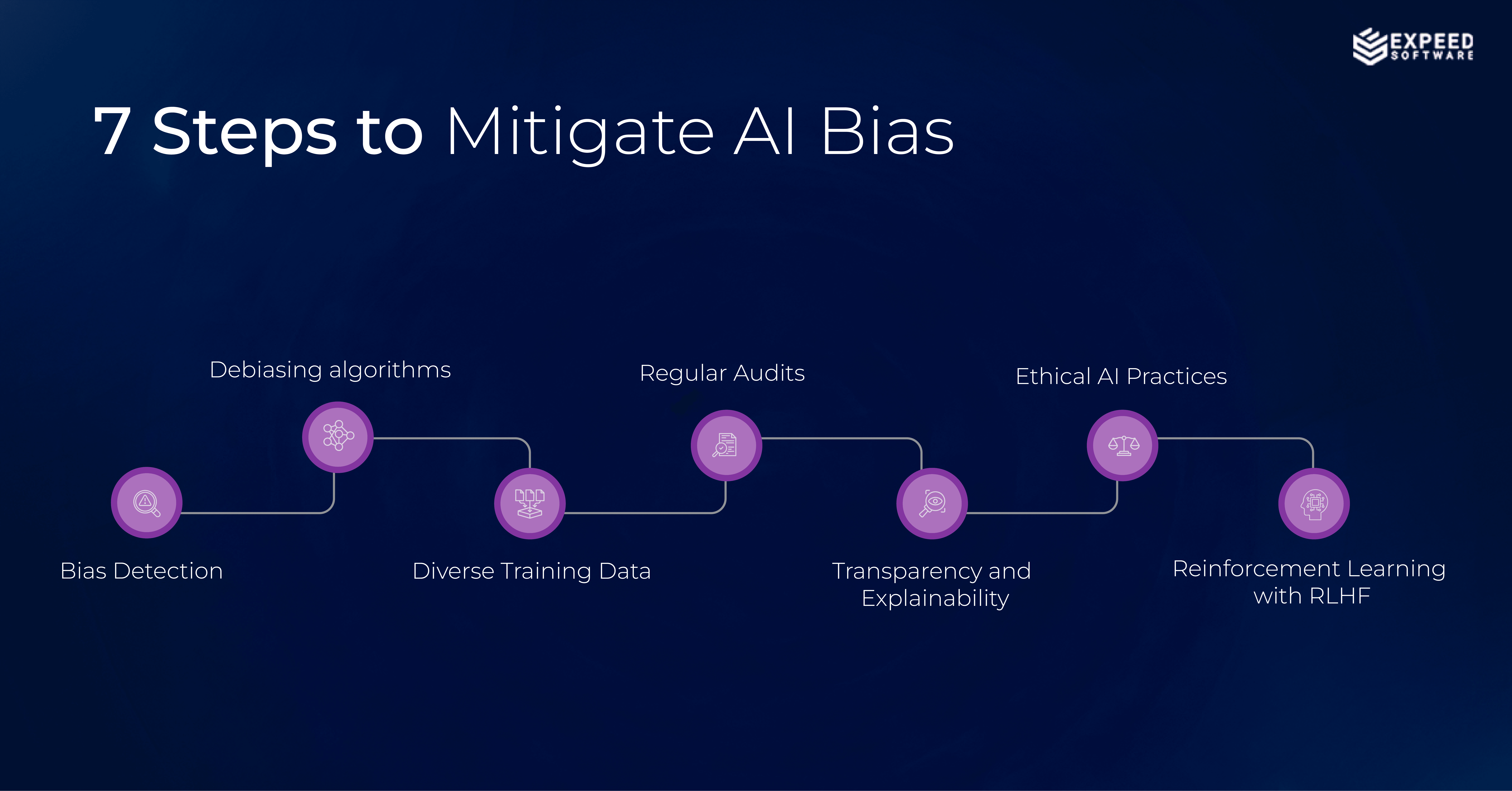 EXPEED SOFTWARE

7 Steps to Mitigate AI Bias

Bias Detection

Debiasing algorithms

Diverse Training Data

Regular Audits

Transparency and Explainability

Ethical AI Practices

Reinforcement Learning with RLHF